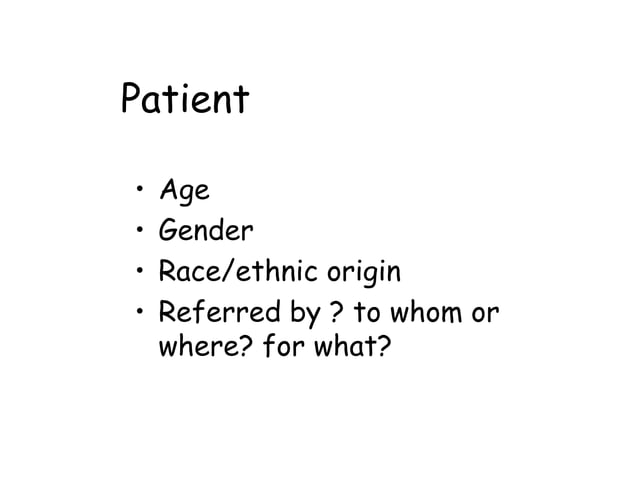 Patient

• Age
• Gender
• Race/ethnic origin
• Referred by ? to whom or where? for what?